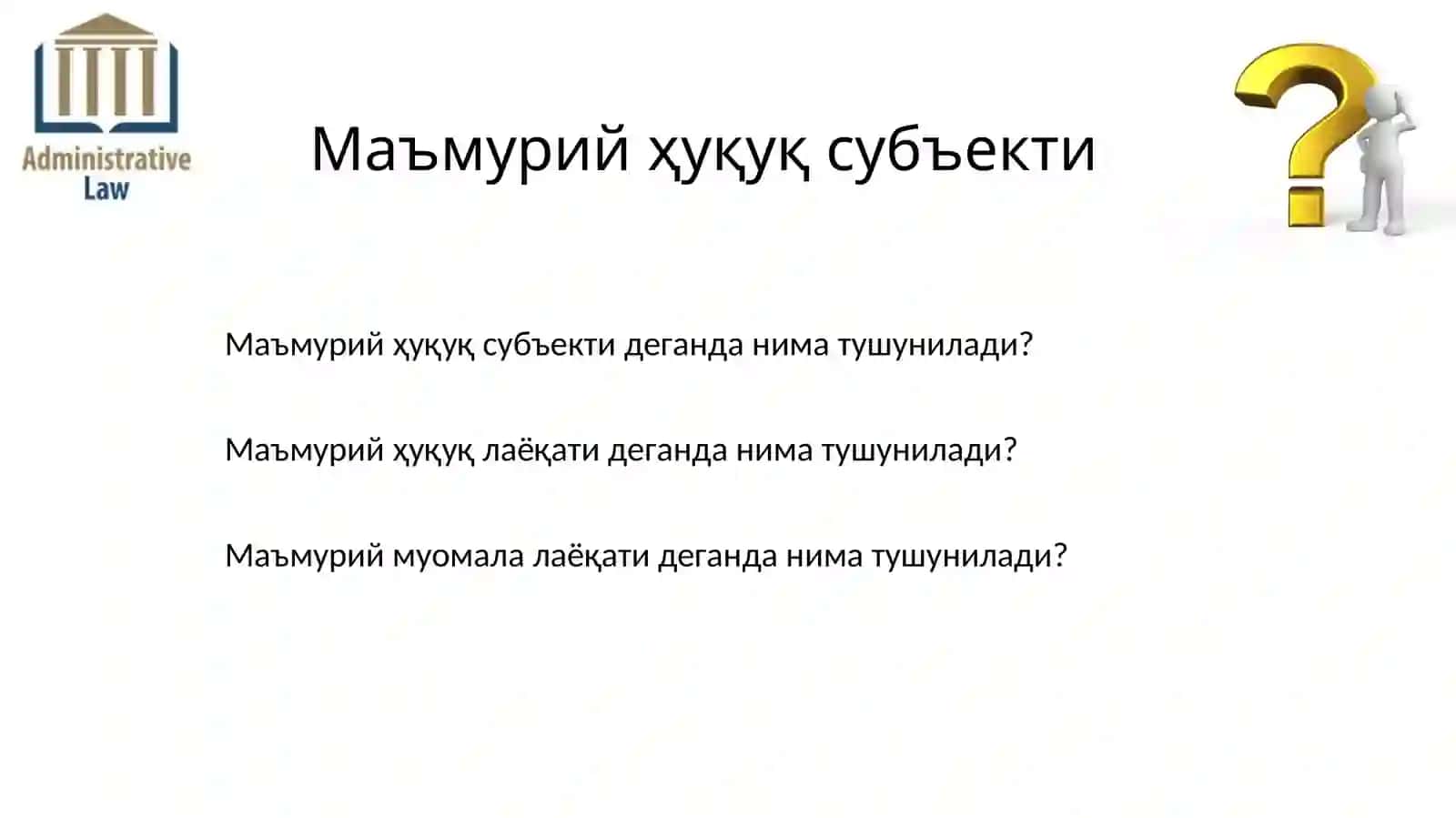 Administrative Law

Маъмурий ҳуқуқ субъекти

Маъмурий ҳуқуқ субъекти деганда нима тушунилади?

Маъмурий ҳуқуқ лаёқати деганда нима тушунилади?

Маъмурий муомала лаёқати деганда нима тушунилади?